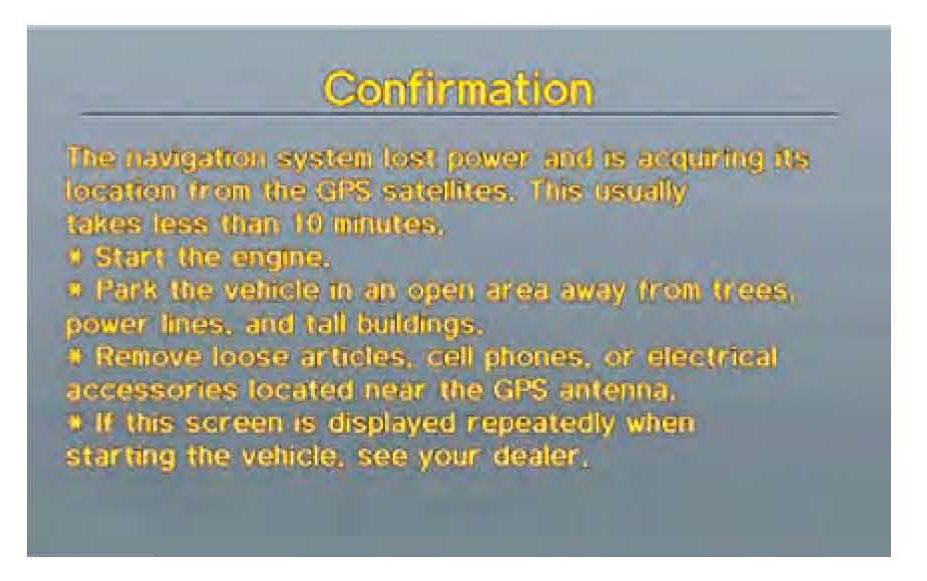 Confirmation

The navigation system lost power and is acquiring its location from the GPS satellites. This usually takes less than 10 minutes.
* Start the engine.
* Park the vehicle in an open area away from trees, power lines, and tall buildings.
* Remove loose articles, cell phones, or electrical accessories located near the GPS antenna.
* If this screen is displayed repeatedly when starting the vehicle, see your dealer.